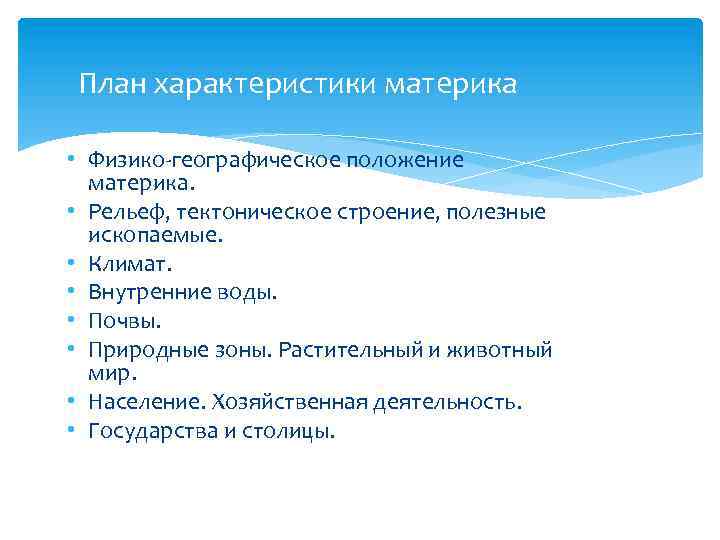 План характеристики материка

• Физико-географическое положение материка.
• Рельеф, тектоническое строение, полезные ископаемые.
• Климат.
• Внутренние воды.
• Почвы.
• Природные зоны. Растительный и животный мир.
• Население. Хозяйственная деятельность.
• Государства и столицы.